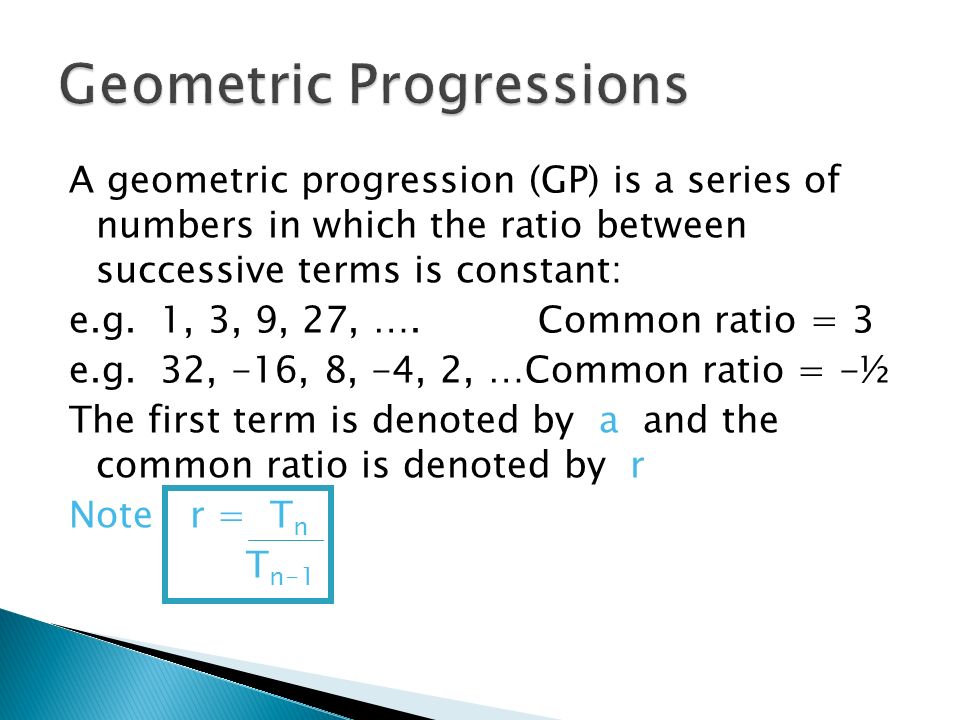 Geometric Progressions

A geometric progression (GP) is a series of numbers in which the ratio between successive terms is constant:

e.g. 1, 3, 9, 27, …. Common ratio = 3

e.g. 32, -16, 8, -4, 2, …Common ratio = -½

The first term is denoted by a and the common ratio is denoted by r

Note $r = \frac{T_n}{T_{n-1}}$